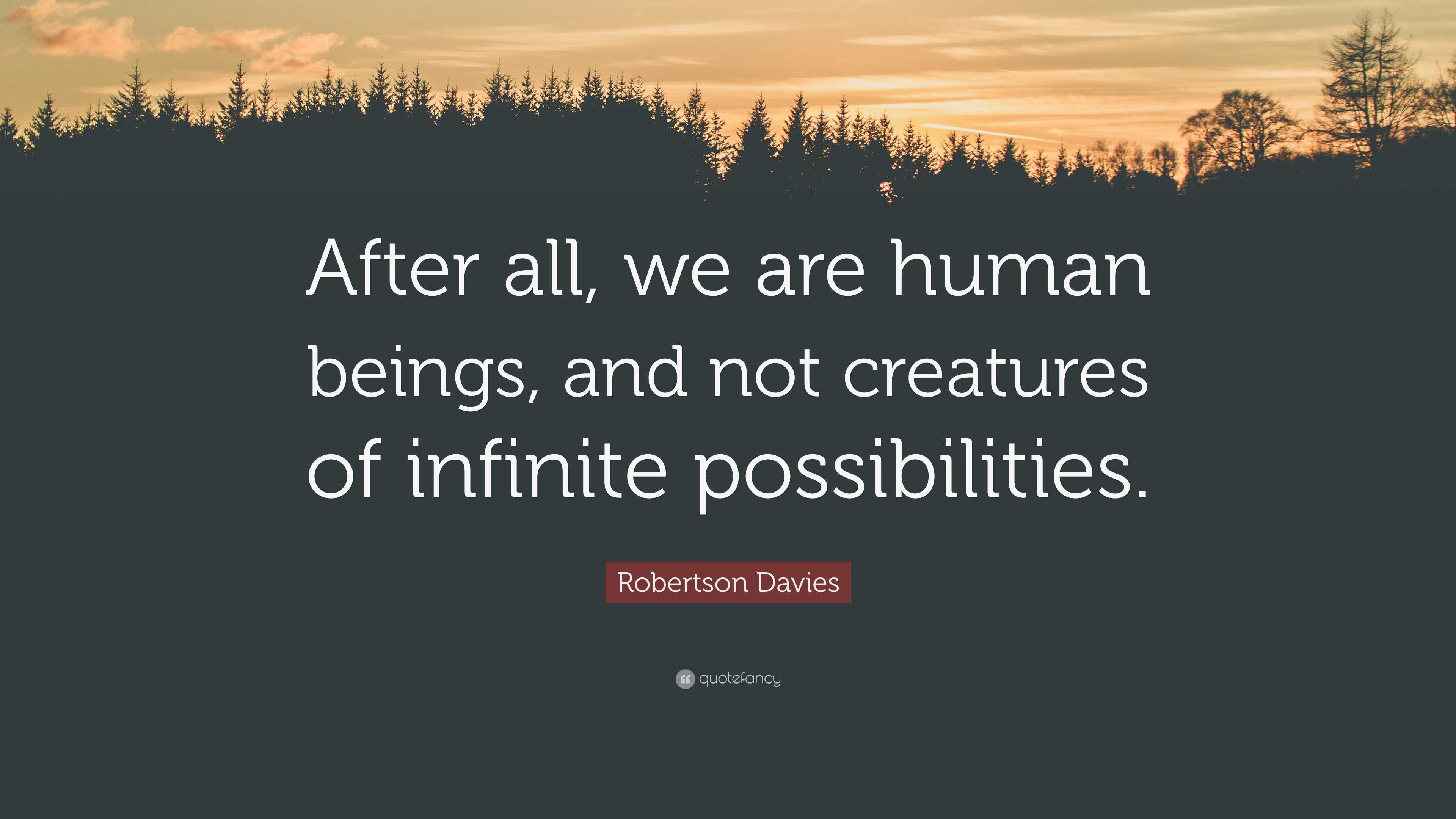 After all, we are human beings, and not creatures of infinite possibilities.

Robertson Davies

quotefancy